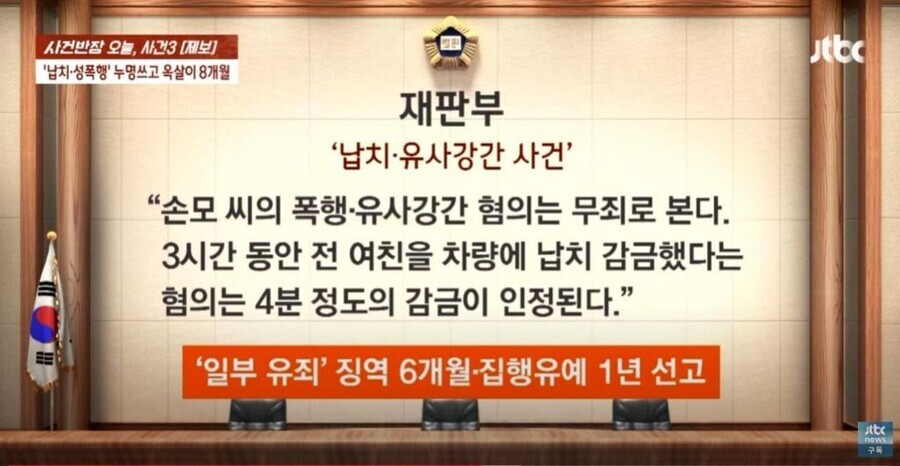 사건반장 오늘, 사건3 [제보]
'납치·성폭행' 누명쓰고 옥살이 8개월

jtbc

법원

재판부

'납치·유사강간 사건'

"손모 씨의 폭행·유사강간 혐의는 무죄로 본다. 3시간 동안 전 여친을 차량에 납치 감금했다는 혐의는 4분 정도의 감금이 인정된다."

'일부 유죄' 징역 6개월·집행유예 1년 선고

jtbc news
구독